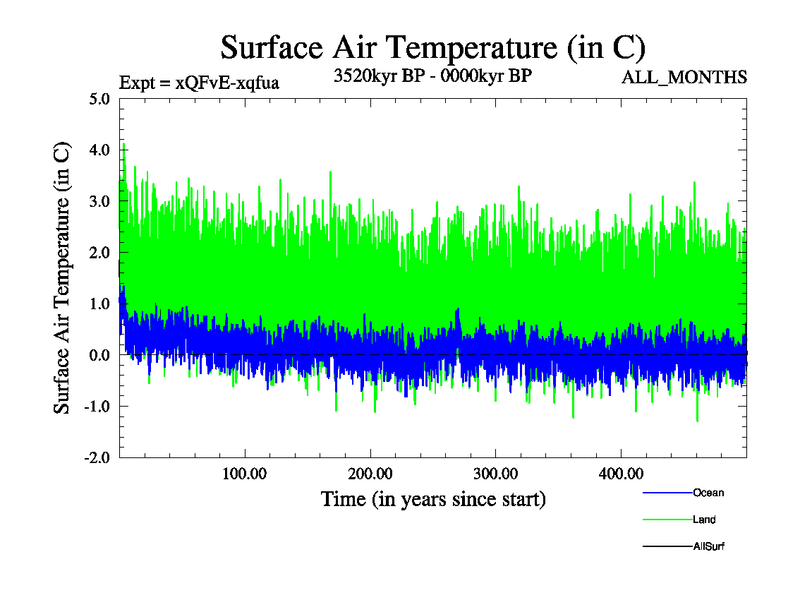 Surface Air Temperature (in C)

Expt = xQFvE-xqfua

3520kyr BP - 0000kyr BP

ALL_MONTHS

Surface Air Temperature (in C)

5.0
4.0
3.0
2.0
1.0
0.0
-1.0
-2.0

100.00
200.00
300.00
400.00

Time (in years since start)

Ocean
Land
AllSurf